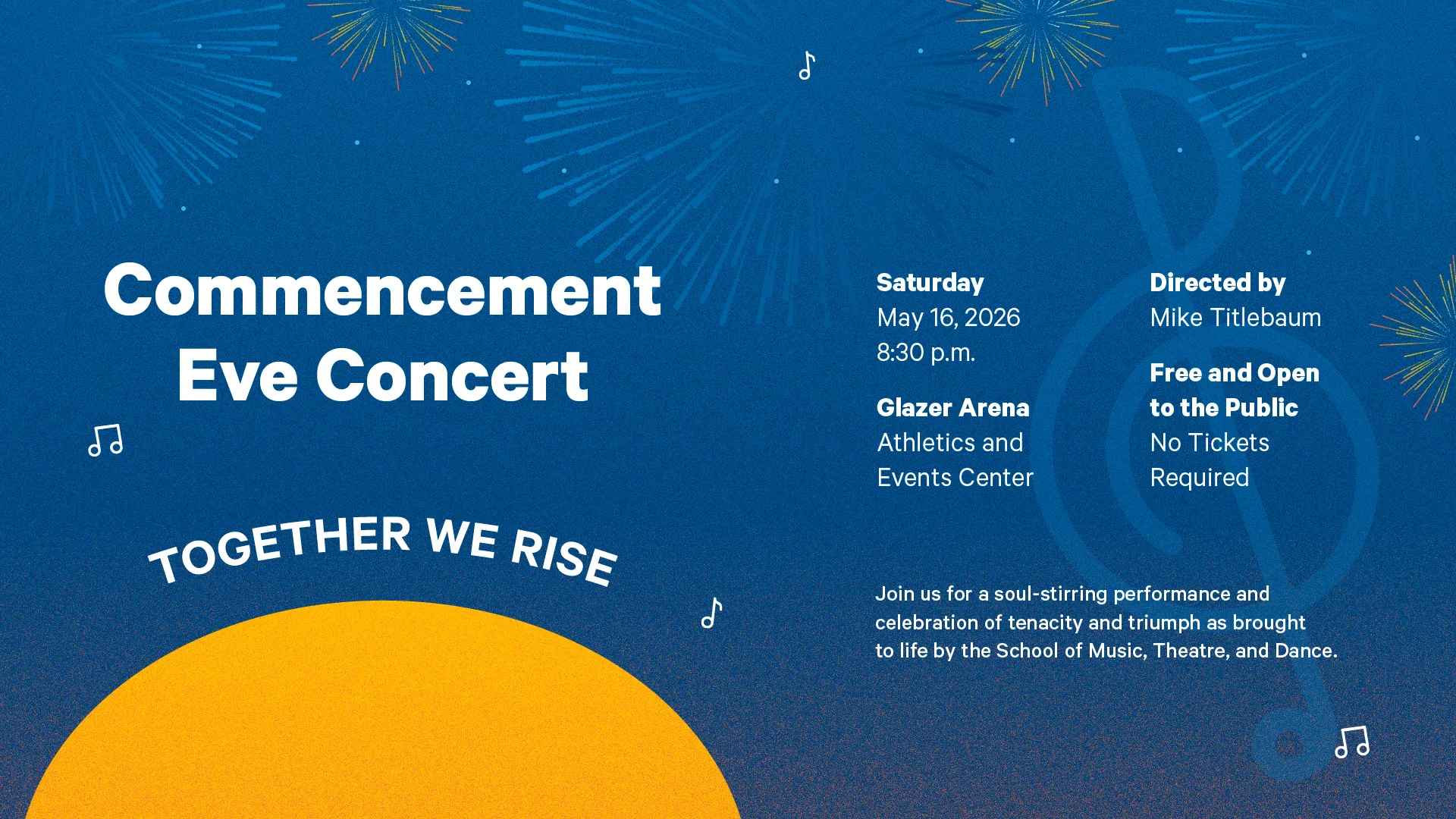 Commencement Eve Concert

TOGETHER WE RISE

Saturday
May 16, 2026
8:30 p.m.

Glazer Arena
Athletics and Events Center

Directed by
Mike Titlebaum

Free and Open to the Public
No Tickets Required

Join us for a soul-stirring performance and celebration of tenacity and triumph as brought to life by the School of Music, Theatre, and Dance.